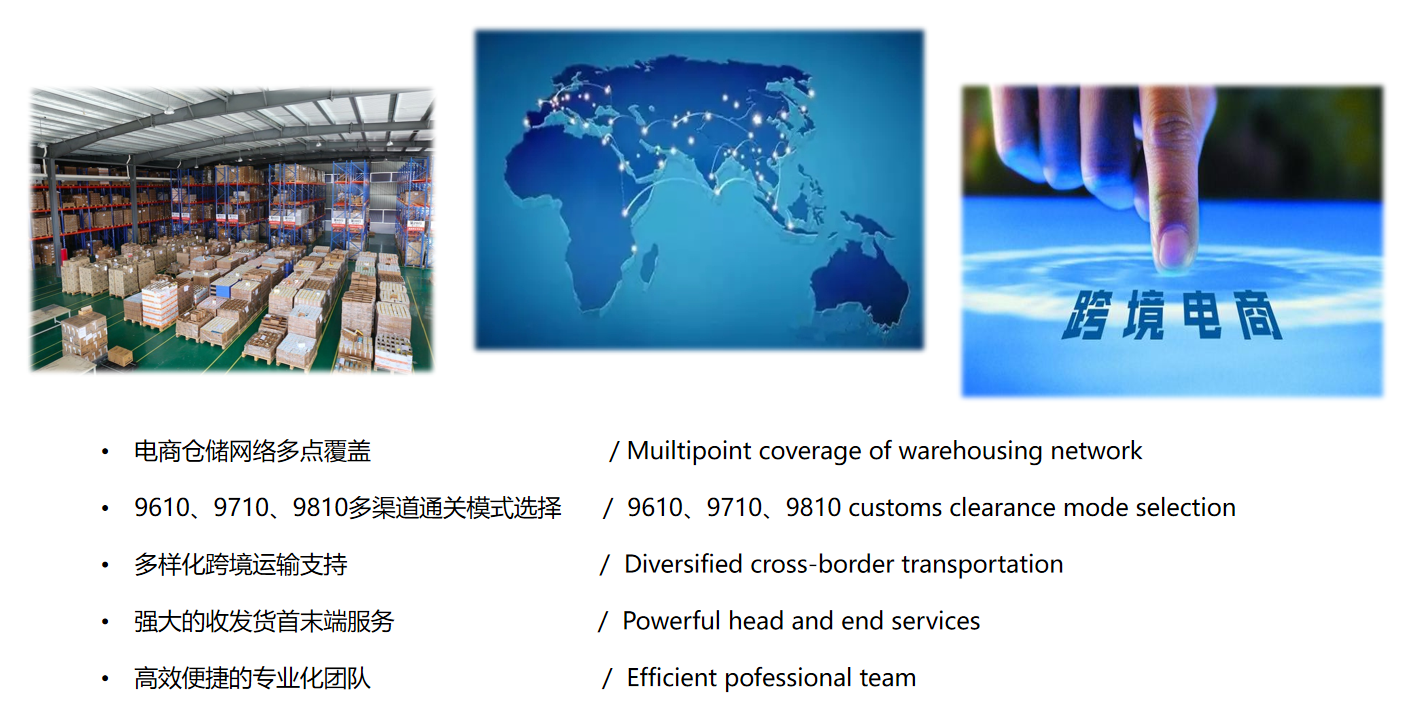 跨境电商

• 电商仓储网络多点覆盖 / Muiltipoint coverage of warehousing network

• 9610、9710、9810多渠道通关模式选择 / 9610、9710、9810 customs clearance mode selection

• 多样化跨境运输支持 / Diversified cross-border transportation

• 强大的收发货首末端服务 / Powerful head and end services

• 高效便捷的专业化团队 / Efficient pofessional team